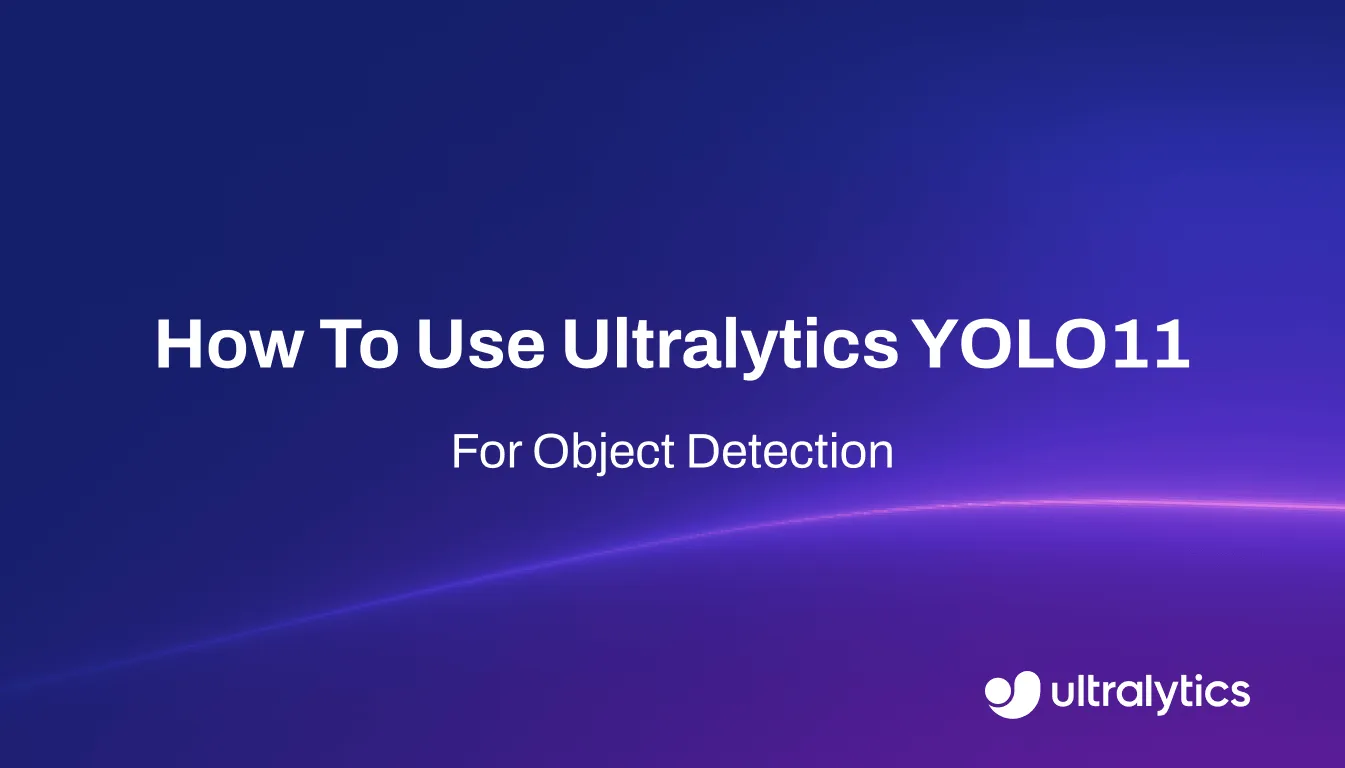 How To Use Ultralytics YOLO11

For Object Detection

ultralytics